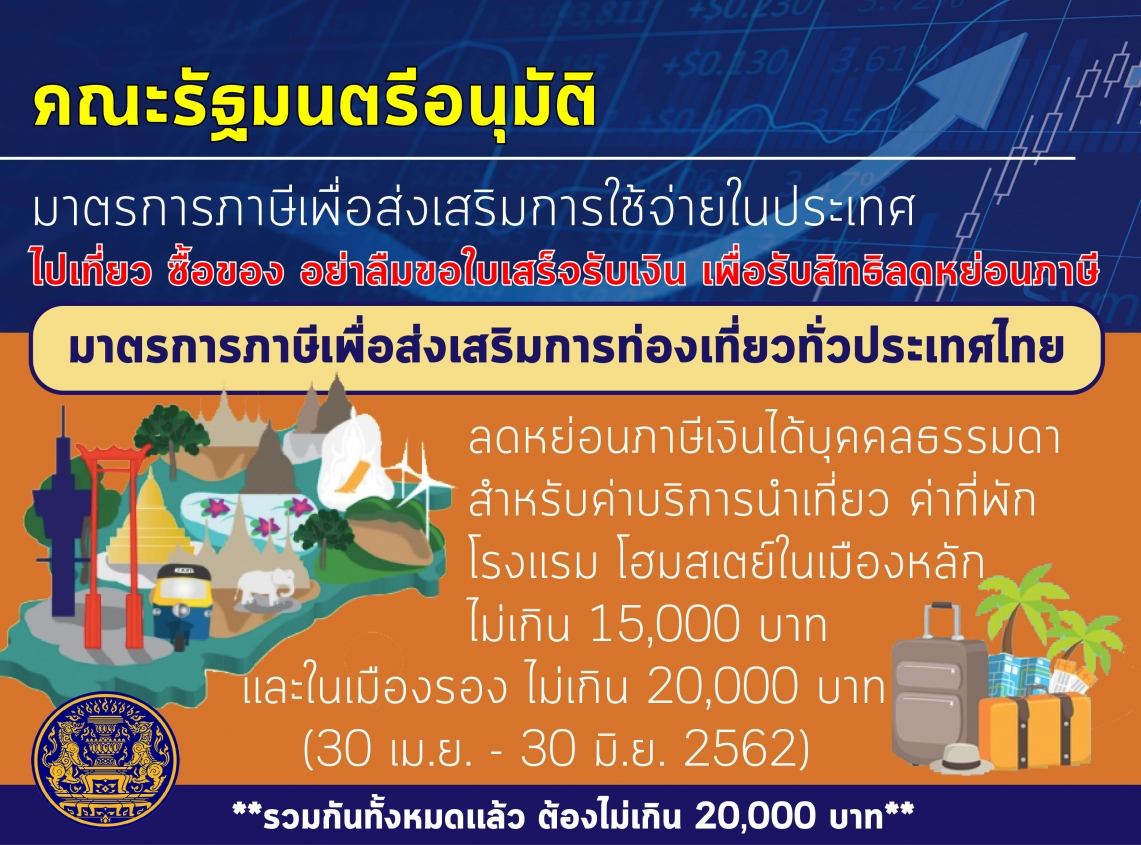 คณะรัฐมนตรีอนุมัติ

มาตรการภาษีเพื่อส่งเสริมการใช้จ่ายในประเทศ

ไปเที่ยว ซื้อของ อย่าลืมขอใบเสร็จรับเงิน เพื่อรับสิทธิลดหย่อนภาษี

มาตรการภาษีเพื่อส่งเสริมการท่องเที่ยวทั่วประเทศไทย

ลดหย่อนภาษีเงินได้บุคคลธรรมดา สำหรับค่าบริการนำเที่ยว ค่าที่พัก โรงแรม โฮมสเตย์ในเมืองหลัก ไม่เกิน 15,000 บาท และในเมืองรอง ไม่เกิน 20,000 บาท (30 เม.ย. - 30 มิ.ย. 2562)

**รวมกันทั้งหมดแล้ว ต้องไม่เกิน 20,000 บาท**